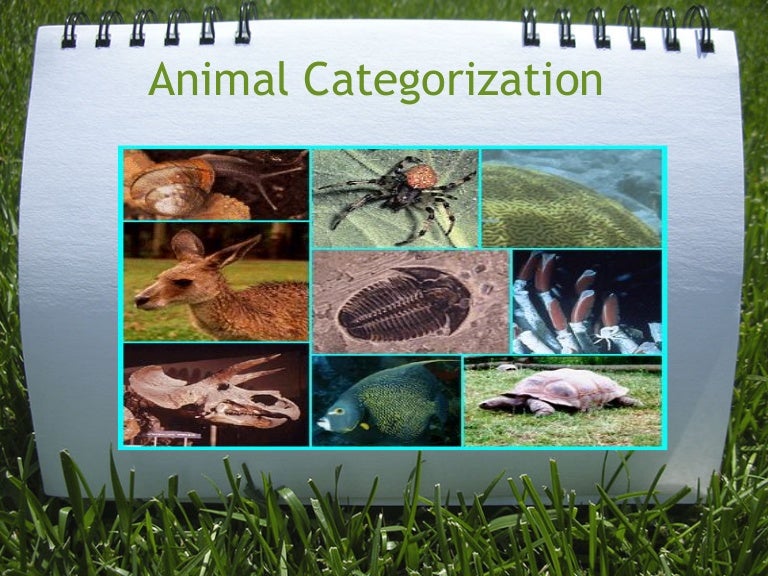 Animal Categorization